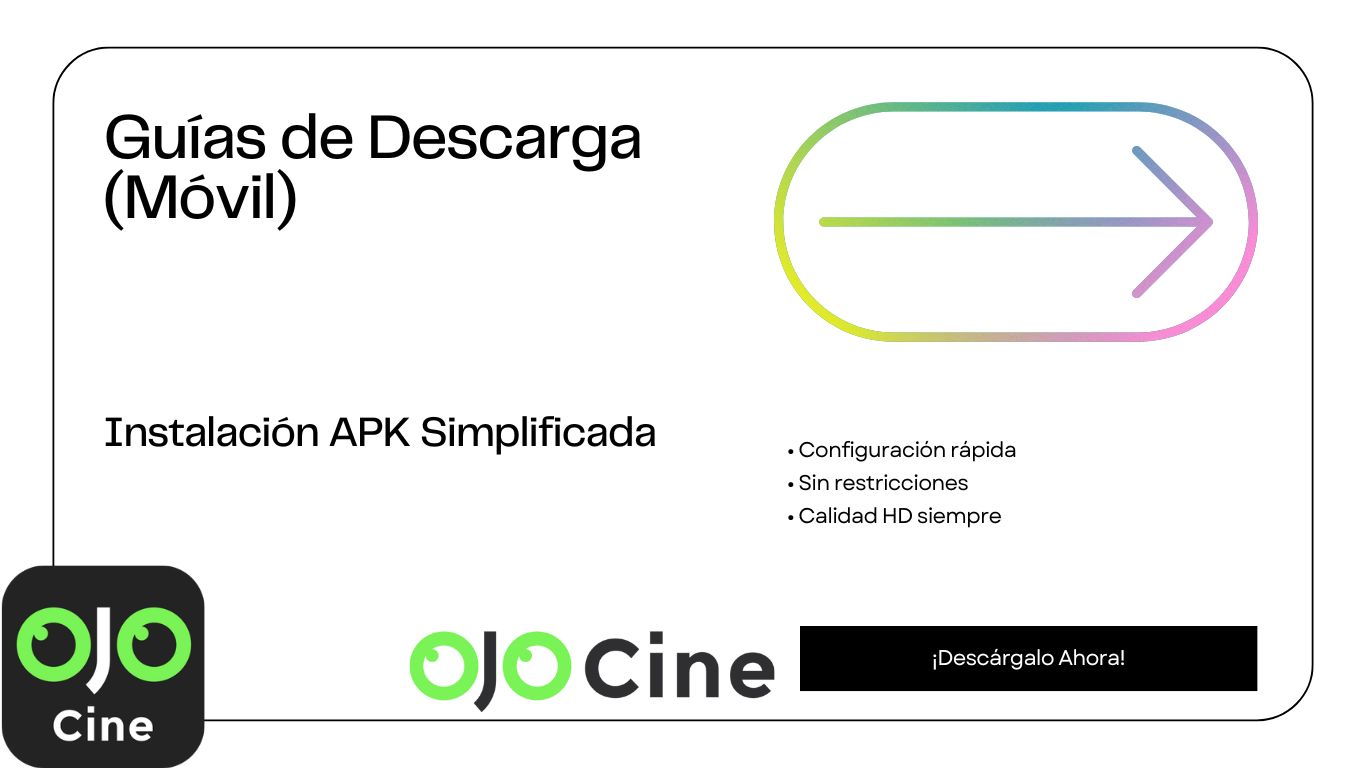 Guías de Descarga (Móvil)

Instalación APK Simplificada

• Configuración rápida
• Sin restricciones
• Calidad HD siempre

OJO Cine

OJO Cine

¡Descárgalo Ahora!